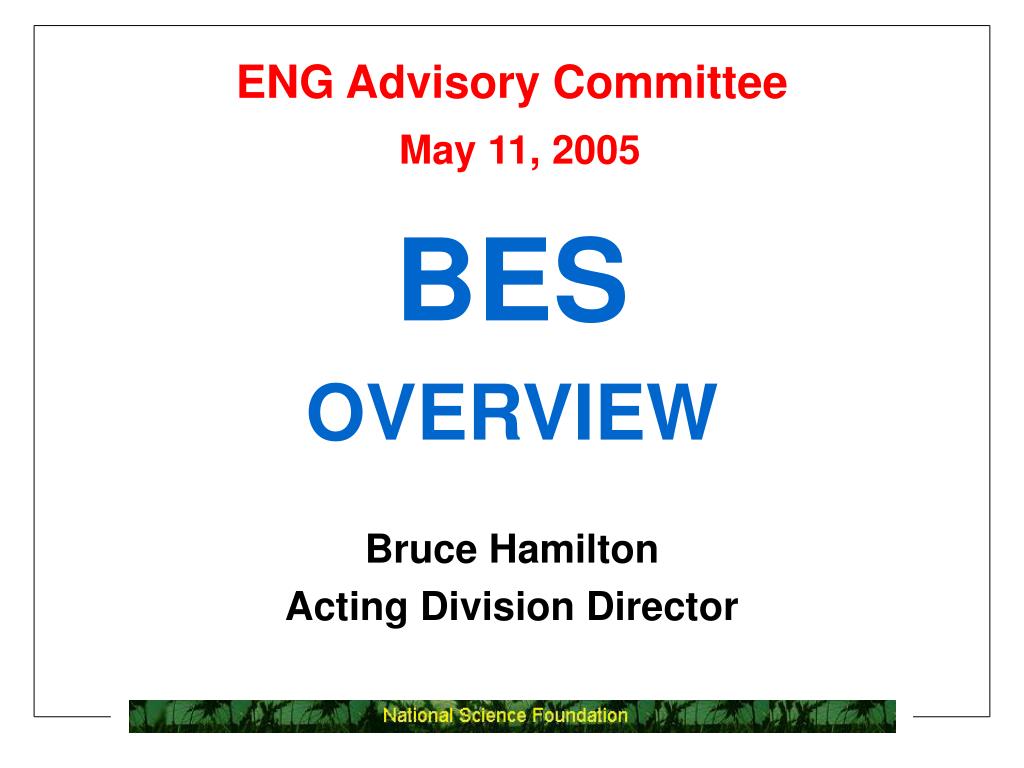 ENG Advisory Committee

May 11, 2005

BES

OVERVIEW

Bruce Hamilton

Acting Division Director

National Science Foundation